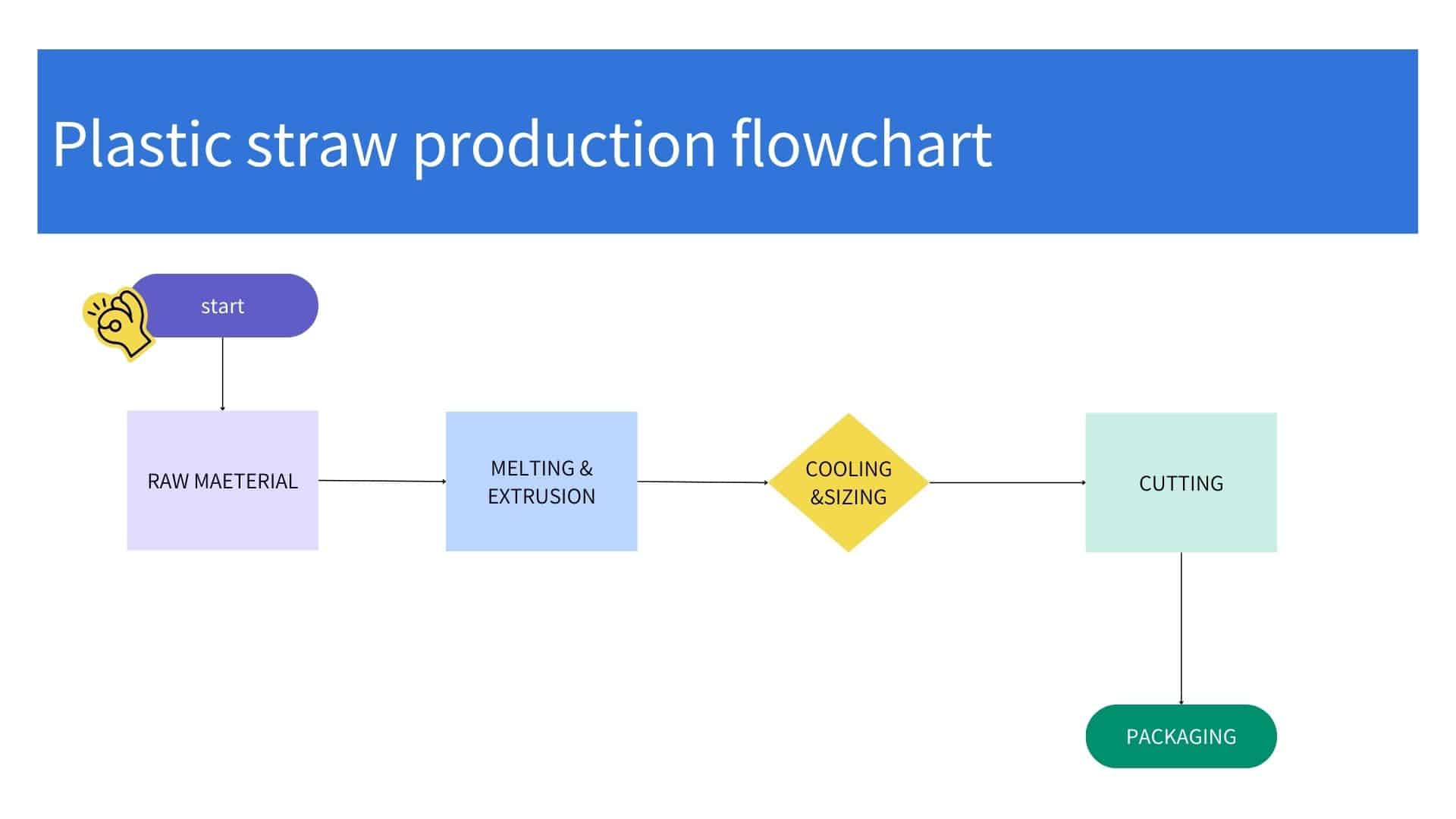 Plastic straw production flowchart

start

RAW MAETERIAL

MELTING & EXTRUSION

COOLING &SIZING

CUTTING

PACKAGING